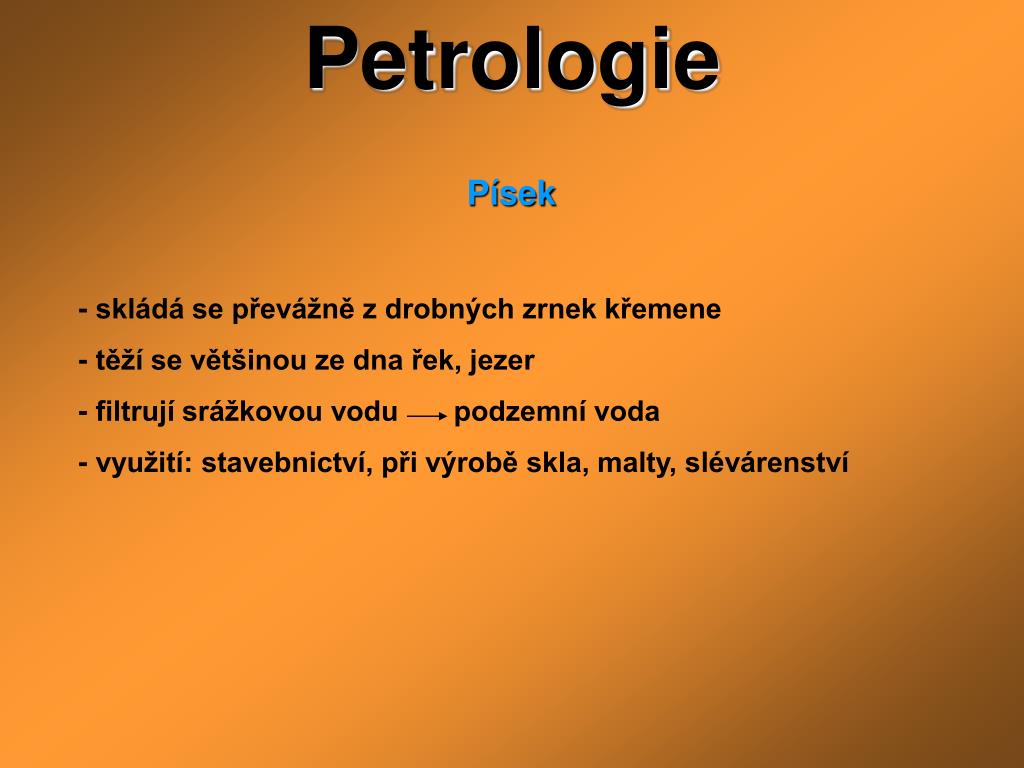 Petrologie

Písek

- skládá se převážně z drobných zrnek křemene

- těží se většinou ze dna řek, jezer

- filtrují srážkovou vodu $\longrightarrow$ podzemní voda

- využití: stavebnictví, při výrobě skla, malty, slévárenství